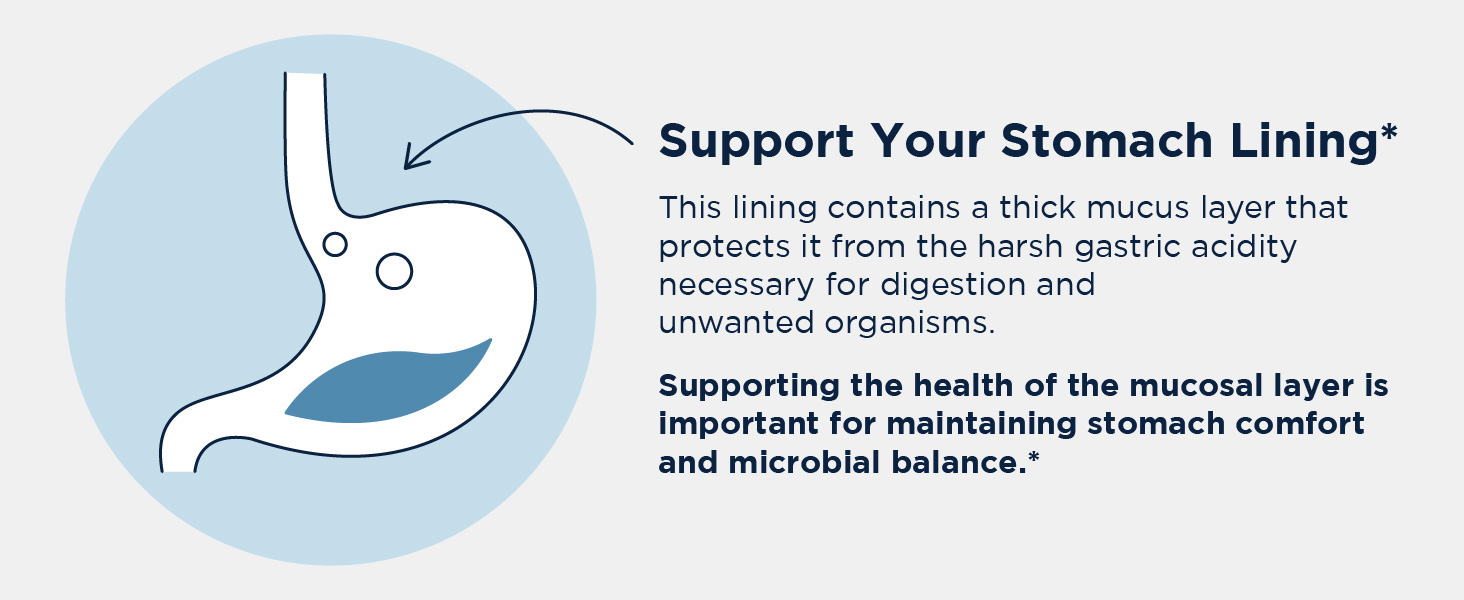 Support Your Stomach Lining*

This lining contains a thick mucus layer that protects it from the harsh gastric acidity necessary for digestion and unwanted organisms.

Supporting the health of the mucosal layer is important for maintaining stomach comfort and microbial balance.*